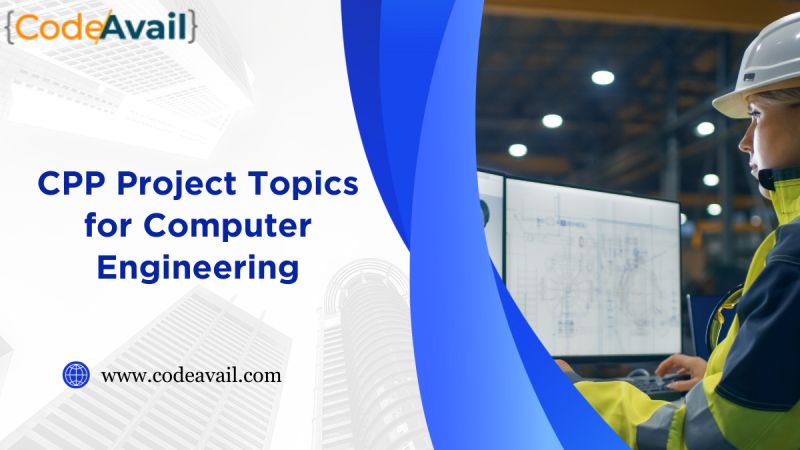 {CodeAvail}

CPP Project Topics for Computer Engineering

www.codeavail.com